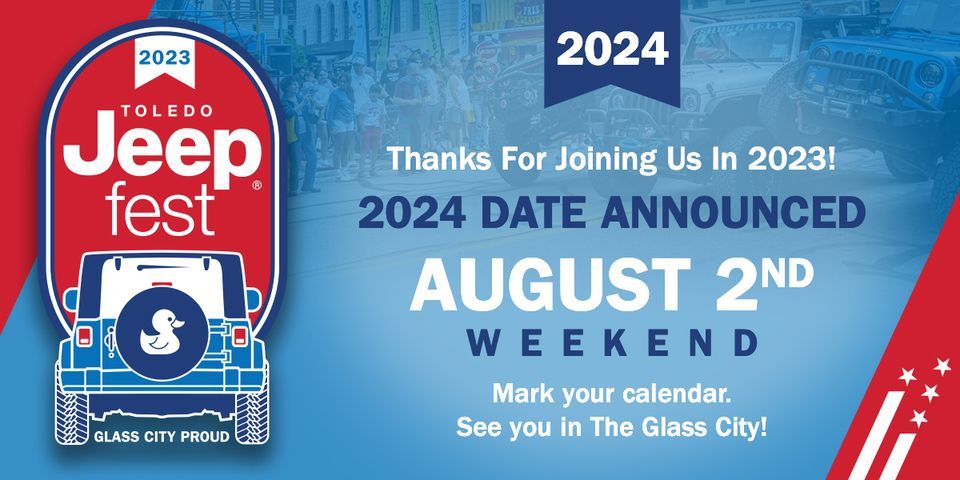 2023
TOLEDO
Jeep®
fest
GLASS CITY PROUD

2024

Thanks For Joining Us In 2023!

2024 DATE ANNOUNCED

AUGUST 2ND
WEEKEND

Mark your calendar.
See you in The Glass City!